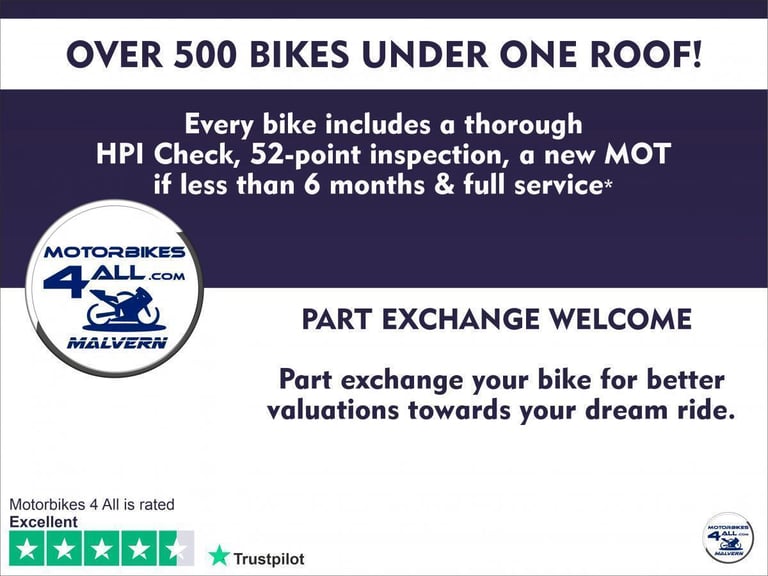 OVER 500 BIKES UNDER ONE ROOF!

Every bike includes a thorough HPI Check, 52-point inspection, a new MOT if less than 6 months & full service*

MOTORBIKES 4 ALL .COM MALVERN

PART EXCHANGE WELCOME

Part exchange your bike for better valuations towards your dream ride.

Motorbikes 4 All is rated
Excellent

Trustpilot

MOTORBIKES 4 ALL .COM MALVERN